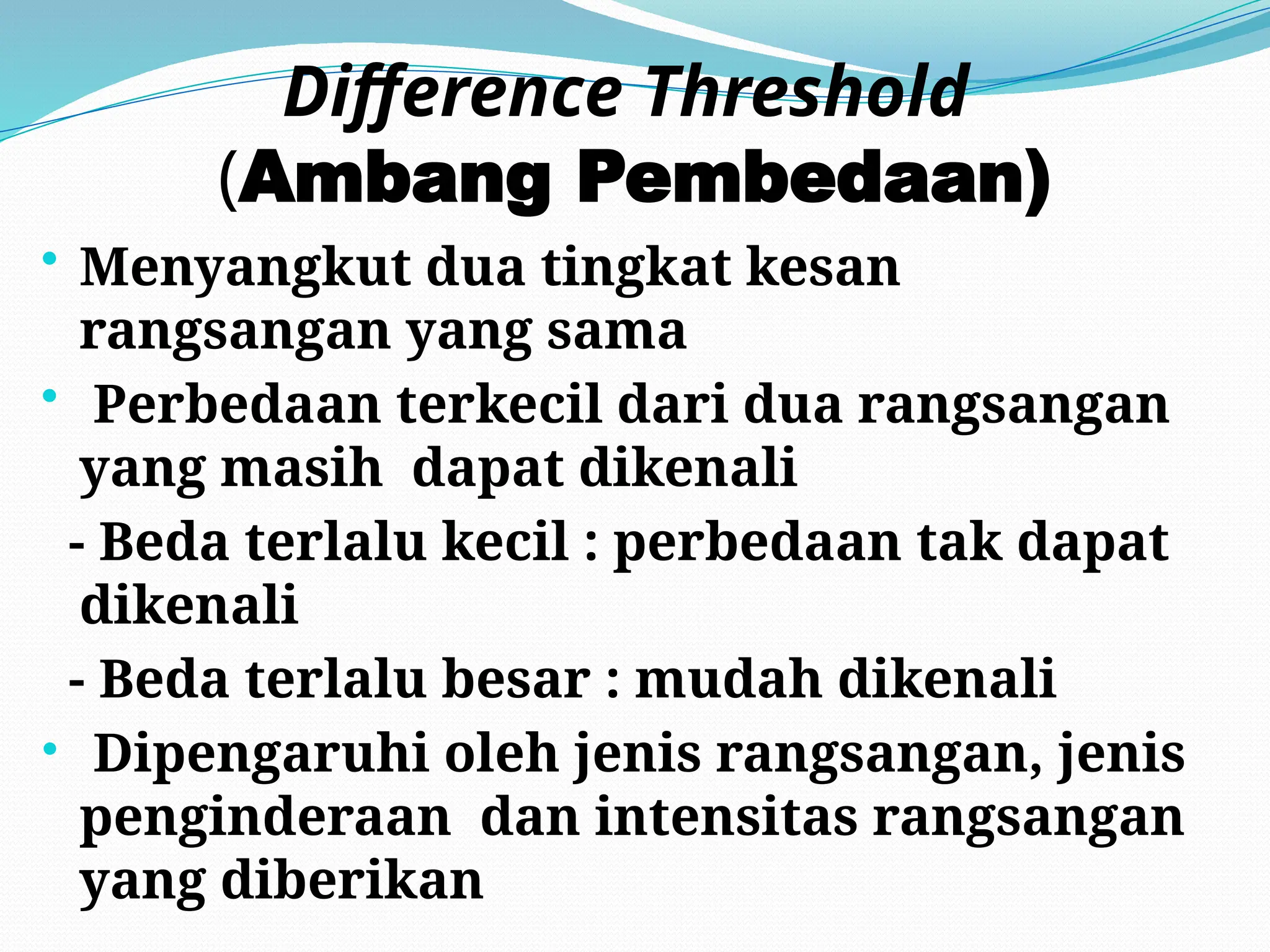 Difference Threshold
(Ambang Pembedaan)

• Menyangkut dua tingkat kesan rangsangan yang sama

• Perbedaan terkecil dari dua rangsangan yang masih dapat dikenali

- Beda terlalu kecil : perbedaan tak dapat dikenali

- Beda terlalu besar : mudah dikenali

• Dipengaruhi oleh jenis rangsangan, jenis penginderaan dan intensitas rangsangan yang diberikan